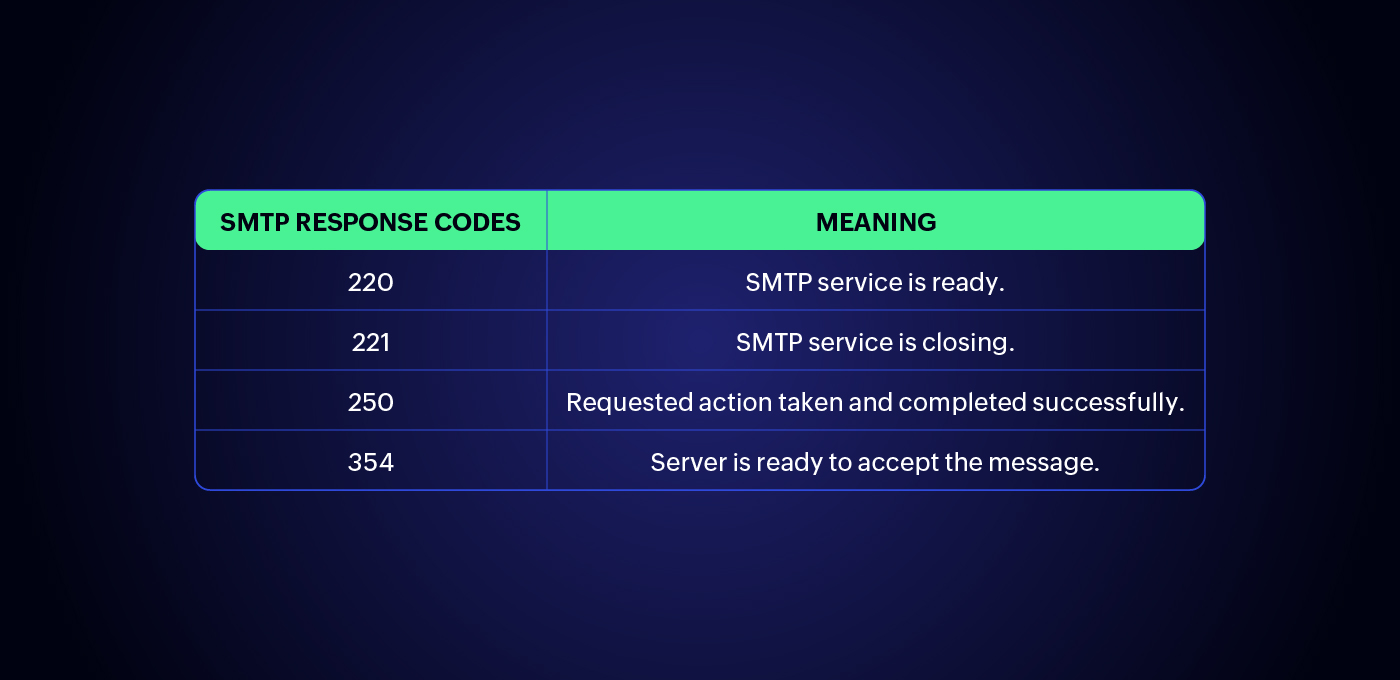 | SMTP RESPONSE CODES | MEANING |
|---|---|
| 220 | SMTP service is ready. |
| 221 | SMTP service is closing. |
| 250 | Requested action taken and completed successfully. |
| 354 | Server is ready to accept the message. |